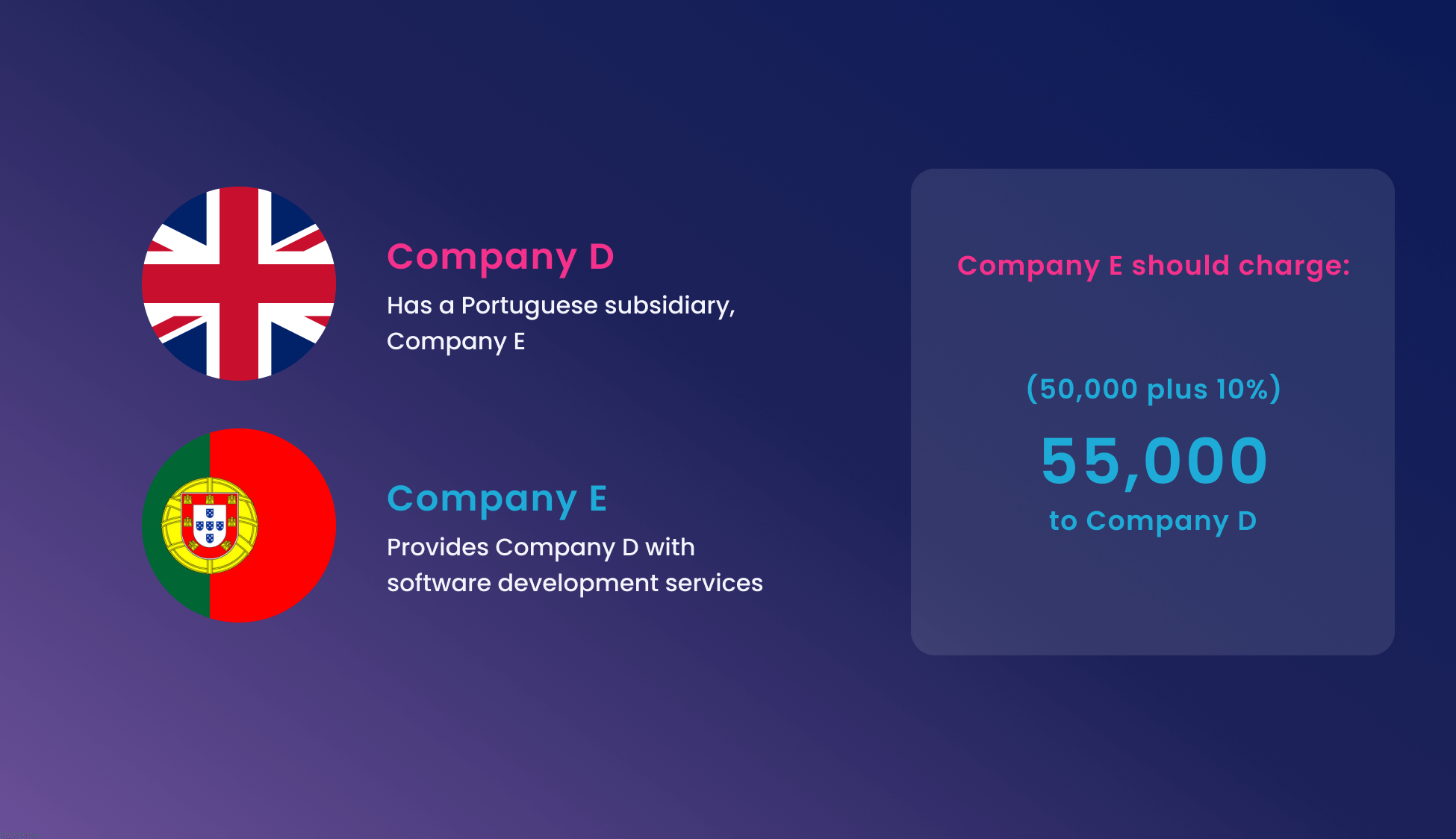 Company D

Has a Portuguese subsidiary, Company E

Company E

Provides Company D with software development services

Company E should charge:

(50,000 plus 10%)

55,000

to Company D